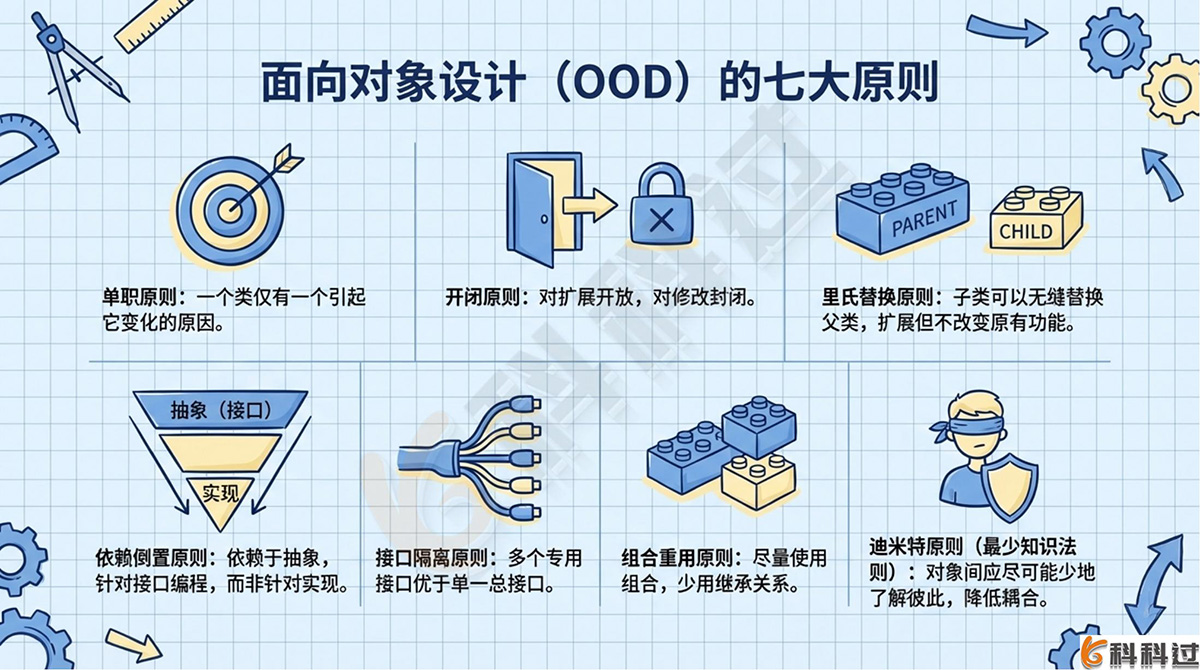 面向对象设计（OOD）的七大原则

单职原则：一个类仅有一个引起它变化的原因。

开闭原则：对扩展开放，对修改封闭。

PARENT

CHILD

里氏替换原则：子类可以无缝替换父类，扩展但不改变原有功能。

抽象（接口）

实现

依赖倒置原则：依赖于抽象，针对接口编程，而非针对实现。

接口隔离原则：多个专用接口优于单一总接口。

组合重用原则：尽量使用组合，少用继承关系。

迪米特原则（最少知识法则）：对象间应尽可能少地了解彼此，降低耦合。

科科过

科科过